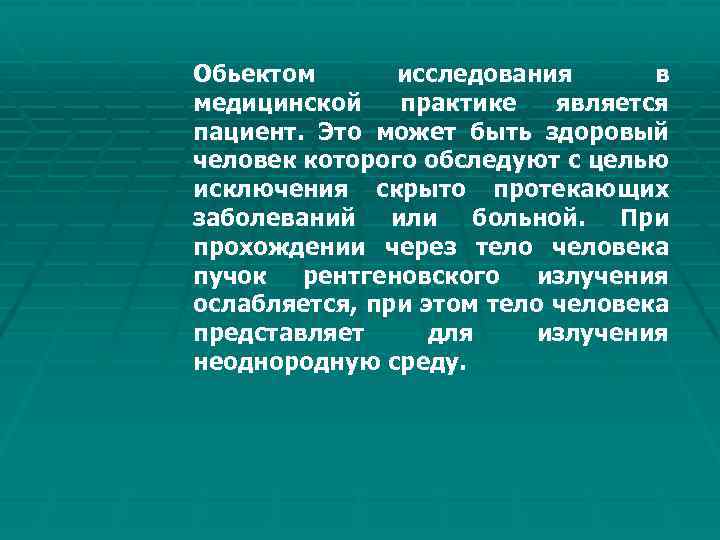 Обьектом исследования в медицинской практике является пациент. Это может быть здоровый человек которого обследуют с целью исключения скрыто протекающих заболеваний или больной. При прохождении через тело человека пучок рентгеновского излучения ослабляется, при этом тело человека представляет для излучения неоднородную среду.